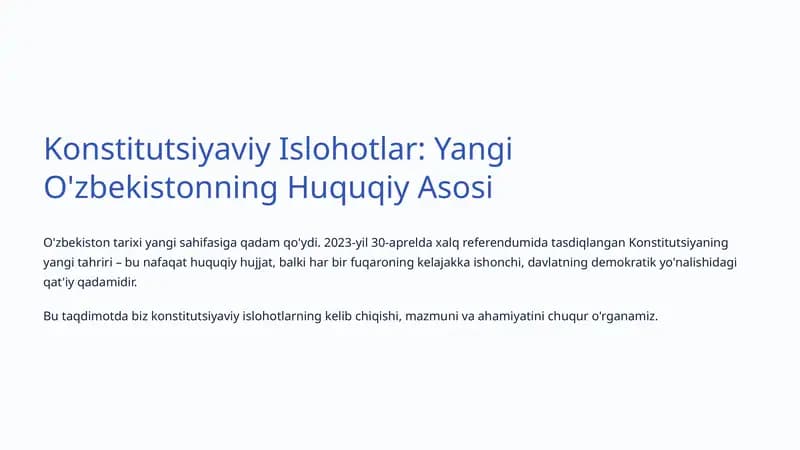 Konstitutsiyaviy Islohotlar: Yangi O'zbekistonning Huquqiy Asosi

O'zbekiston tarixi yangi sahifasiga qadam qo'ydi. 2023-yil 30-aprelda xalq referendumida tasdiqlangan Konstitutsiyaning yangi tahriri – bu nafaqat huquqiy hujjat, balki har bir fuqaroning kelajakka ishonchi, davlatning demokratik yo'nalishidagi qat'iy qadamidir.

Bu taqdimotda biz konstitutsiyaviy islohotlarning kelib chiqishi, mazmuni va ahamiyatini chuqur o'rganamiz.